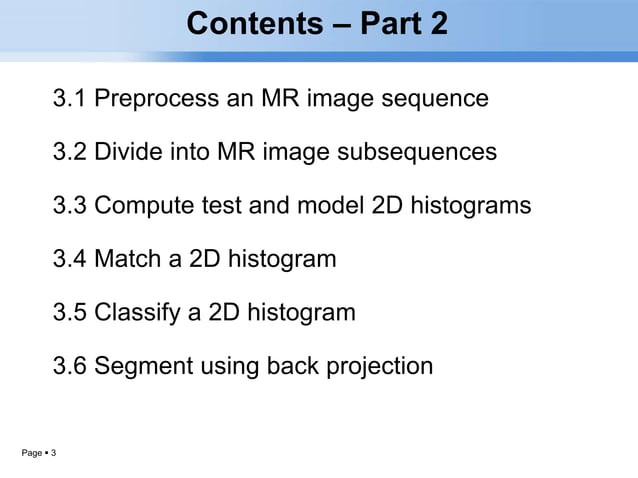 Contents – Part 2

3.1 Preprocess an MR image sequence

3.2 Divide into MR image subsequences

3.3 Compute test and model 2D histograms

3.4 Match a 2D histogram

3.5 Classify a 2D histogram

3.6 Segment using back projection

Page ▪ 3